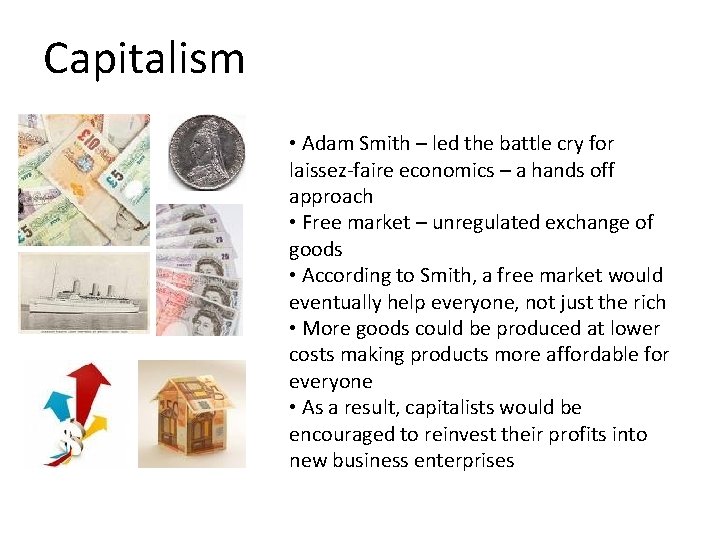 Capitalism

• Adam Smith – led the battle cry for laissez-faire economics – a hands off approach
• Free market – unregulated exchange of goods
• According to Smith, a free market would eventually help everyone, not just the rich
• More goods could be produced at lower costs making products more affordable for everyone
• As a result, capitalists would be encouraged to reinvest their profits into new business enterprises